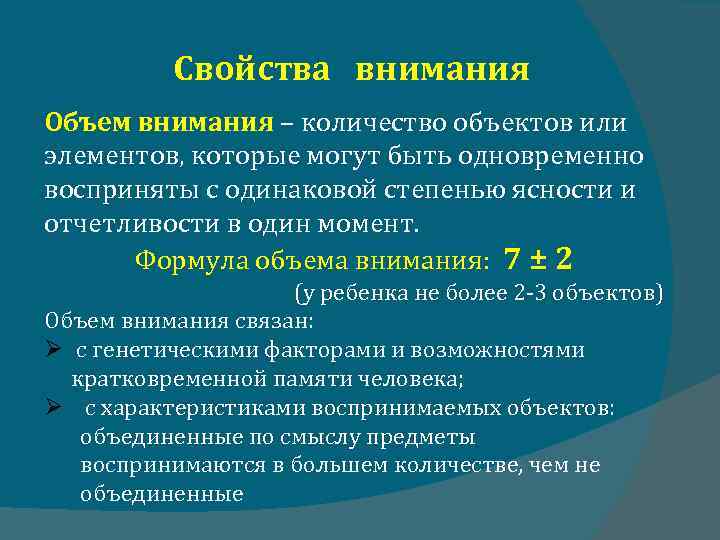 Свойства внимания

Объем внимания – количество объектов или элементов, которые могут быть одновременно восприняты с одинаковой степенью ясности и отчетливости в один момент.

Формула объема внимания: $7 \pm 2$

(у ребенка не более 2-3 объектов)

Объем внимания связан:

➢ с генетическими факторами и возможностями кратковременной памяти человека;

➢ с характеристиками воспринимаемых объектов: объединенные по смыслу предметы воспринимаются в большем количестве, чем не объединенные